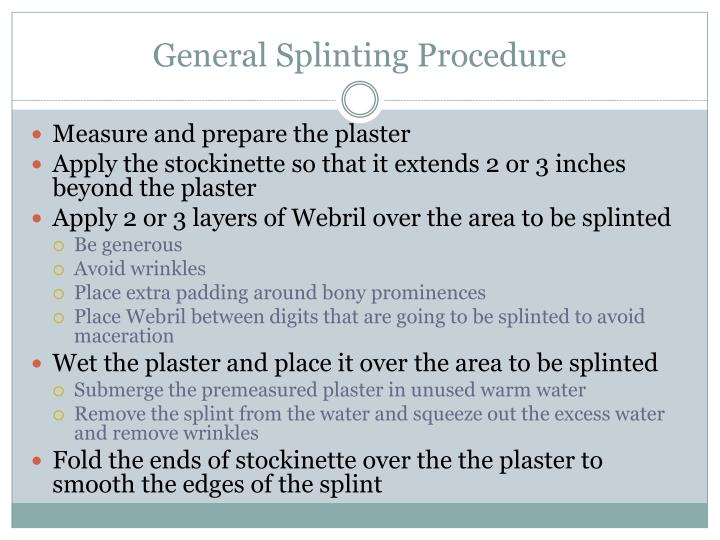 General Splinting Procedure

- Measure and prepare the plaster
- Apply the stockinette so that it extends 2 or 3 inches beyond the plaster
- Apply 2 or 3 layers of Webril over the area to be splinted
  - Be generous
  - Avoid wrinkles
  - Place extra padding around bony prominences
  - Place Webril between digits that are going to be splinted to avoid maceration
- Wet the plaster and place it over the area to be splinted
  - Submerge the premeasured plaster in unused warm water
  - Remove the splint from the water and squeeze out the excess water and remove wrinkles
- Fold the ends of stockinette over the the plaster to smooth the edges of the splint